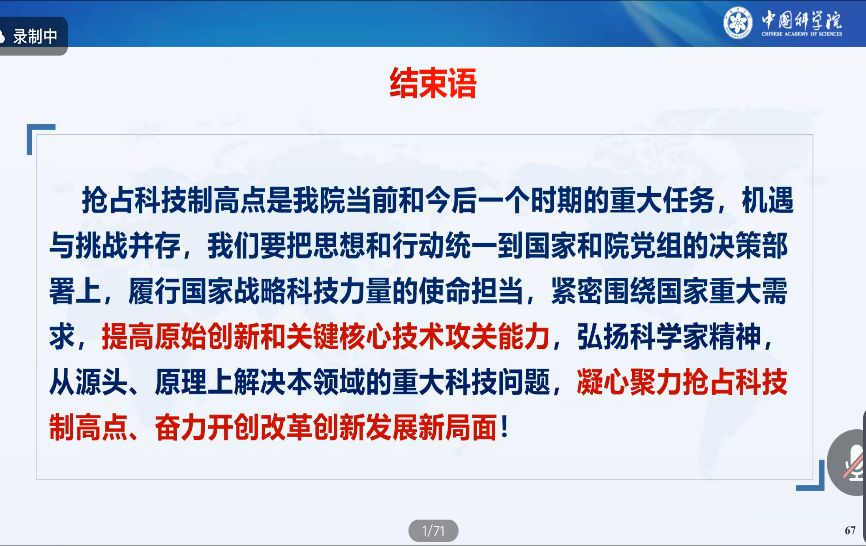 录制中

中国科学院
CHINESE ACADEMY OF SCIENCES

结束语

抢占科技制高点是我院当前和今后一个时期的重大任务，机遇与挑战并存，我们要把思想和行动统一到国家和院党组的决策部署上，履行国家战略科技力量的使命担当，紧密围绕国家重大需求，提高原始创新和关键核心技术攻关能力，弘扬科学家精神，从源头、原理上解决本领域的重大科技问题，凝心聚力抢占科技制高点、奋力开创改革创新发展新局面！

1/71

67